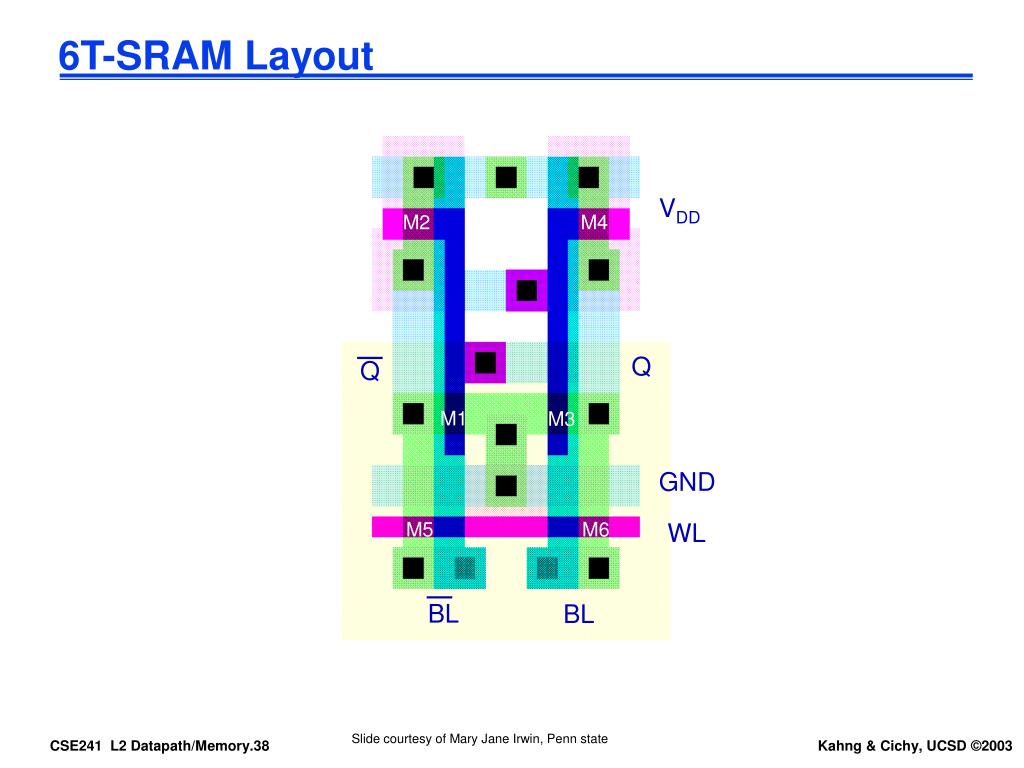 6T-SRAM Layout

M2

M4

$V_{DD}$

$\overline{Q}$

Q

M1

M3

GND

M5

M6

WL

$\overline{BL}$

BL

CSE241 L2 Datapath/Memory.38

Slide courtesy of Mary Jane Irwin, Penn state

Kahng & Cichy, UCSD ©2003